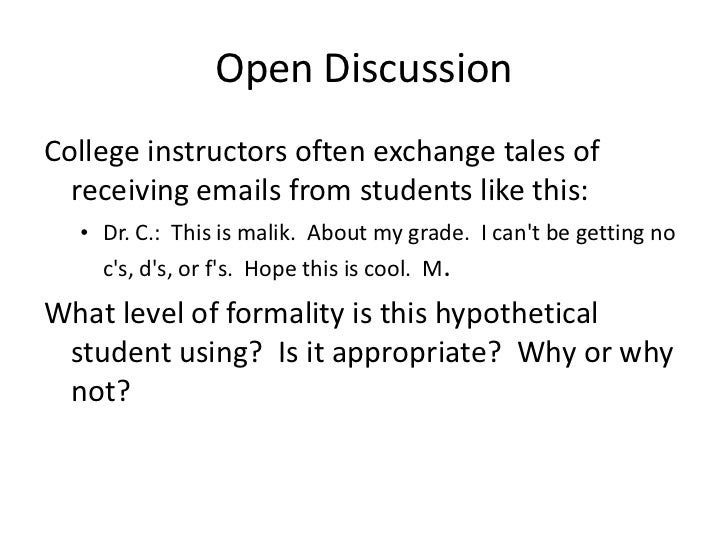 Open Discussion

College instructors often exchange tales of receiving emails from students like this:

• Dr. C.: This is malik. About my grade. I can't be getting no c's, d's, or f's. Hope this is cool. M.

What level of formality is this hypothetical student using? Is it appropriate? Why or why not?